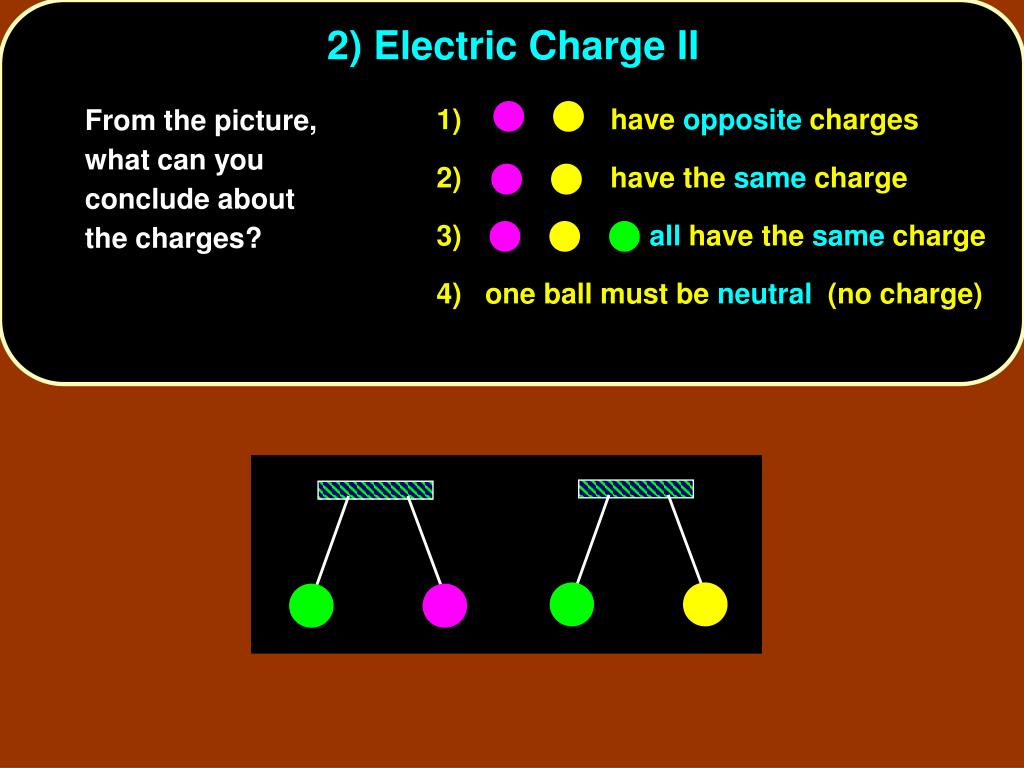 2) Electric Charge II

From the picture, what can you conclude about the charges?

1) have opposite charges

2) have the same charge

3) all have the same charge

4) one ball must be neutral (no charge)